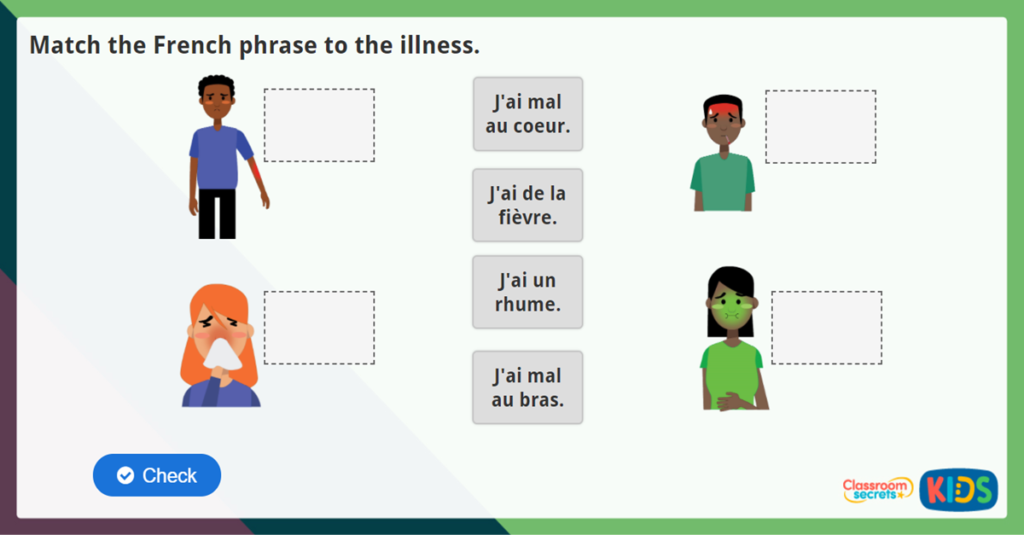 Match the French phrase to the illness.

J'ai mal au coeur.

J'ai de la fièvre.

J'ai un rhume.

J'ai mal au bras.

Check

Classroom secrets KIDS